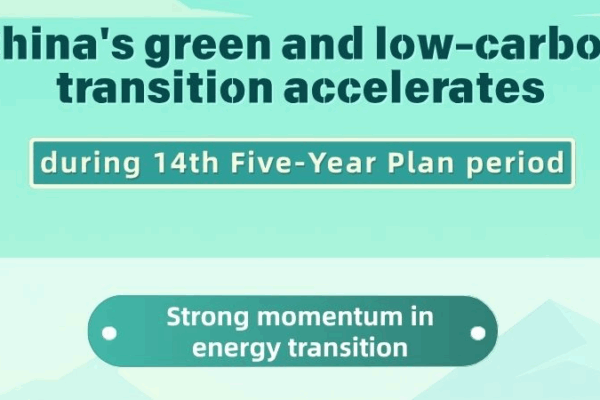 hina's green and low-carbo transition accelerates

during 14th Five-Year Plan period

Strong momentum in energy transition